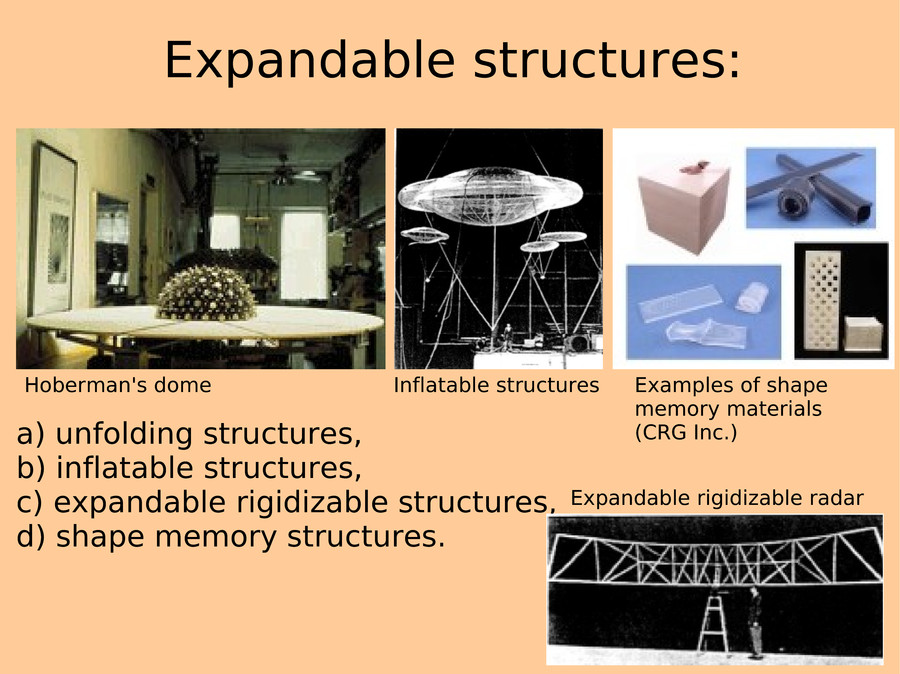 Expandable structures:

Hoberman's dome

Inflatable structures

Examples of shape memory materials (CRG Inc.)

a) unfolding structures,
b) inflatable structures,
c) expandable rigidizable structures,
d) shape memory structures.

Expandable rigidizable radar